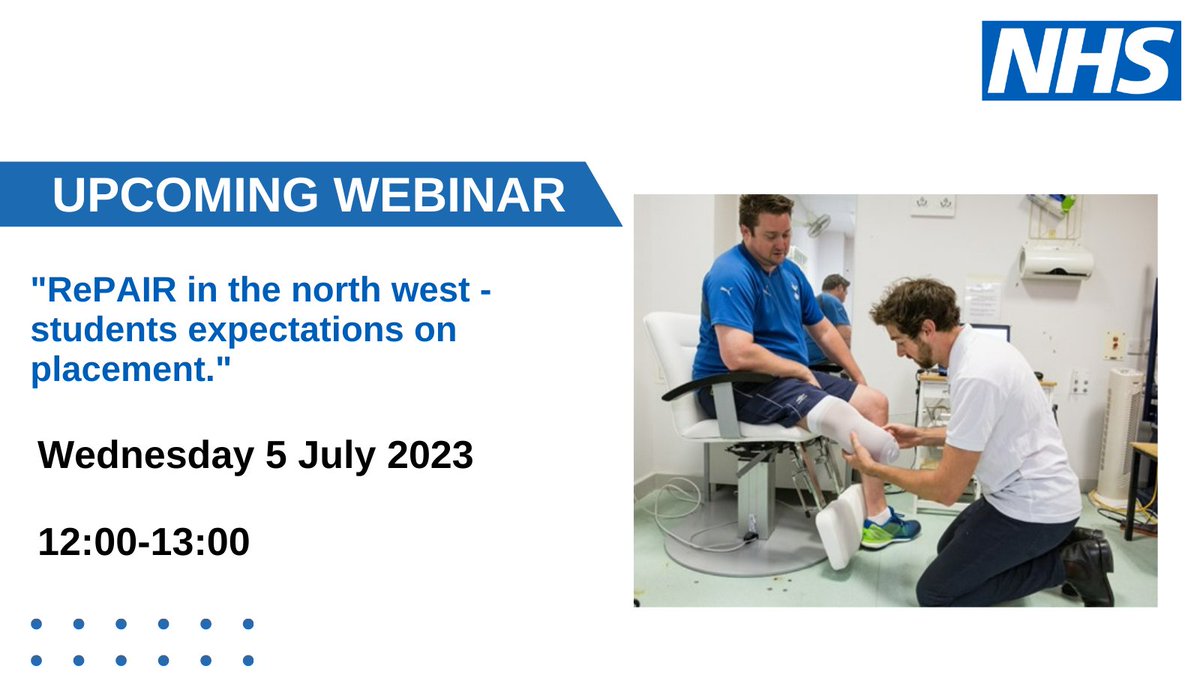 NHS

UPCOMING WEBINAR

"RePAIR in the north west - students expectations on placement."

Wednesday 5 July 2023

12:00-13:00